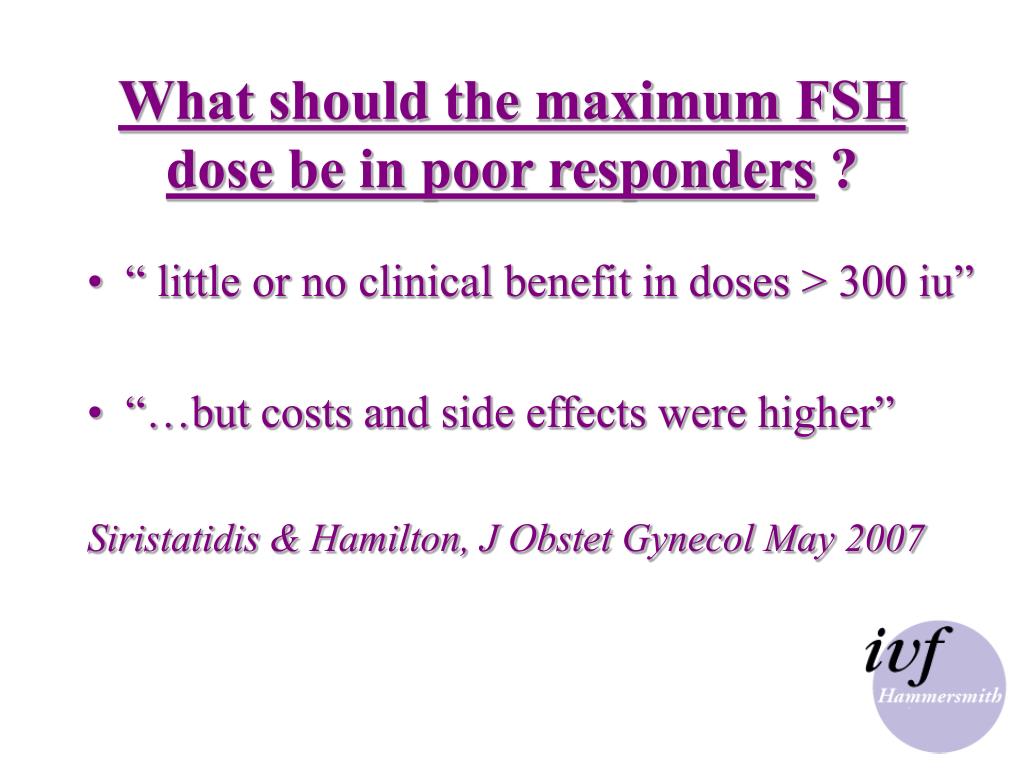 What should the maximum FSH dose be in poor responders ?

• “ little or no clinical benefit in doses > 300 iu”

• “…but costs and side effects were higher”

Siristatidis & Hamilton, J Obstet Gynecol May 2007

ivf
Hammersmith